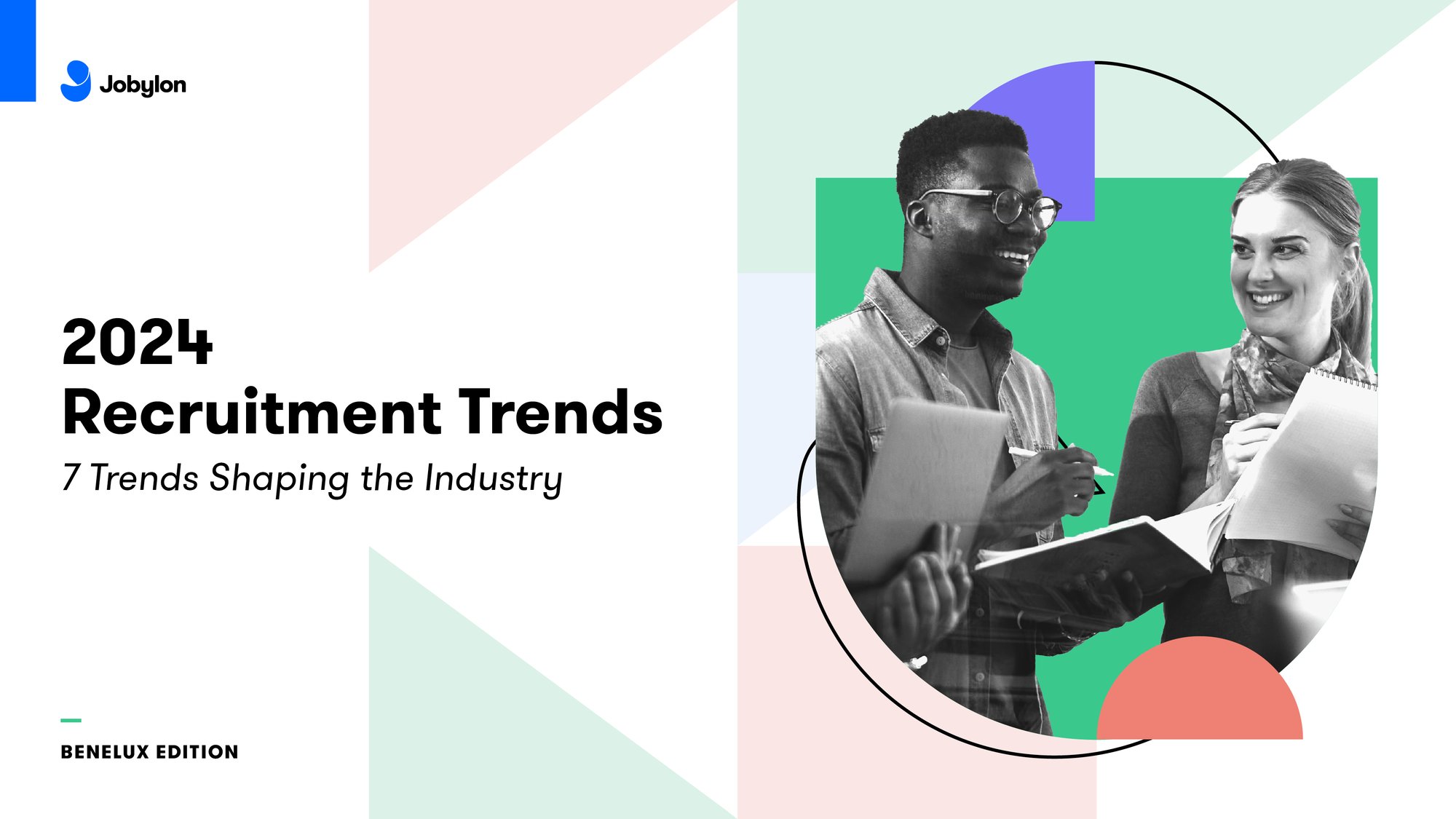 Jobylon

2024
Recruitment Trends
7 Trends Shaping the Industry

BENELUX EDITION